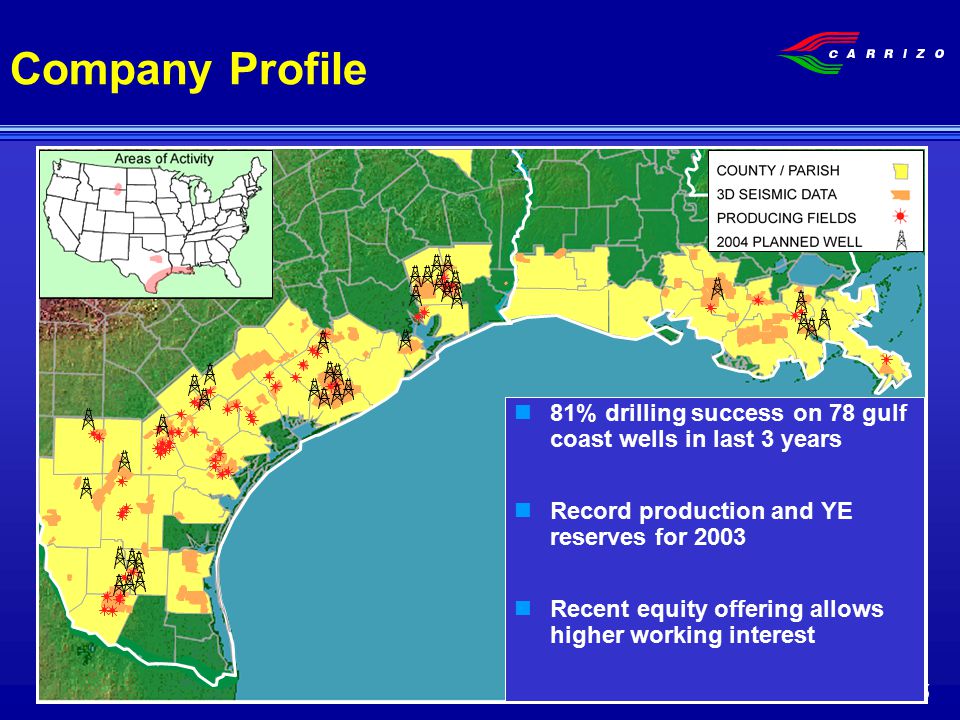 Company Profile

CARRIZO

Areas of Activity

COUNTY / PARISH
3D SEISMIC DATA
PRODUCING FIELDS
2004 PLANNED WELL

81% drilling success on 78 gulf coast wells in last 3 years

Record production and YE reserves for 2003

Recent equity offering allows higher working interest